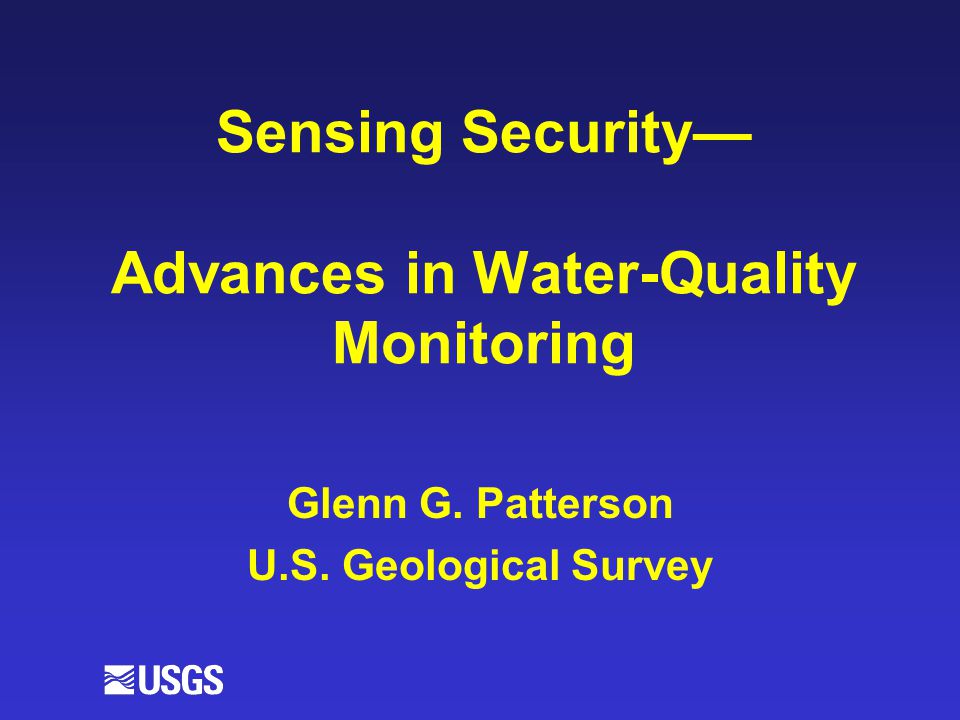 Sensing Security—

Advances in Water-Quality Monitoring

Glenn G. Patterson
U.S. Geological Survey

USGS